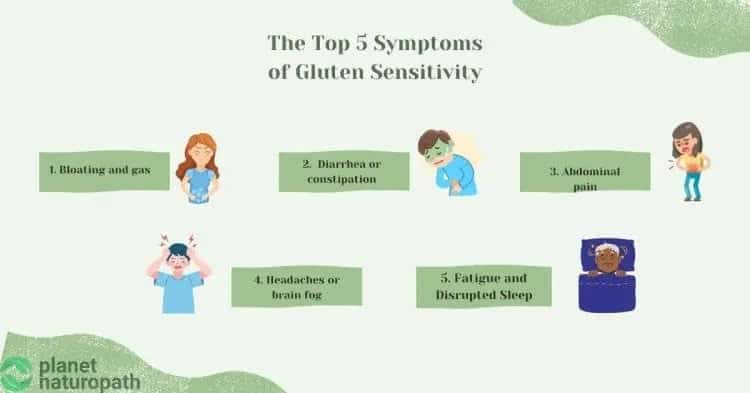 The Top 5 Symptoms of Gluten Sensitivity

1. Bloating and gas

2. Diarrhea or constipation

3. Abdominal pain

4. Headaches or brain fog

5. Fatigue and Disrupted Sleep

planet naturopath